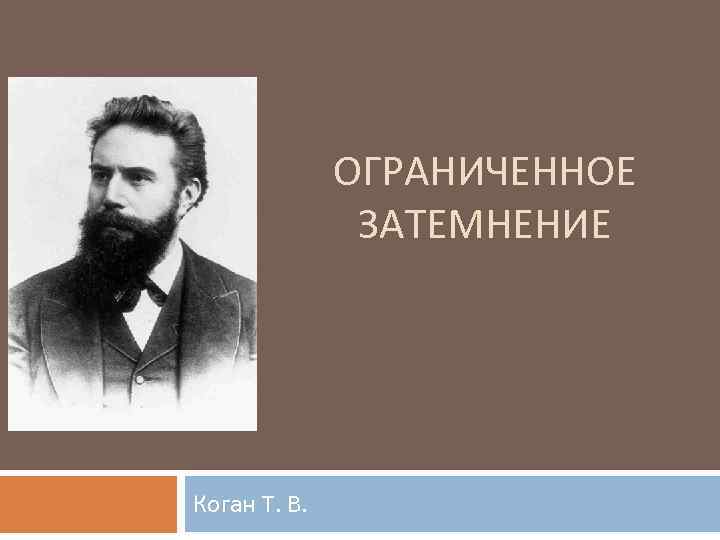 ОГРАНИЧЕННОЕ ЗАТЕМНЕНИЕ

Коган Т. В.